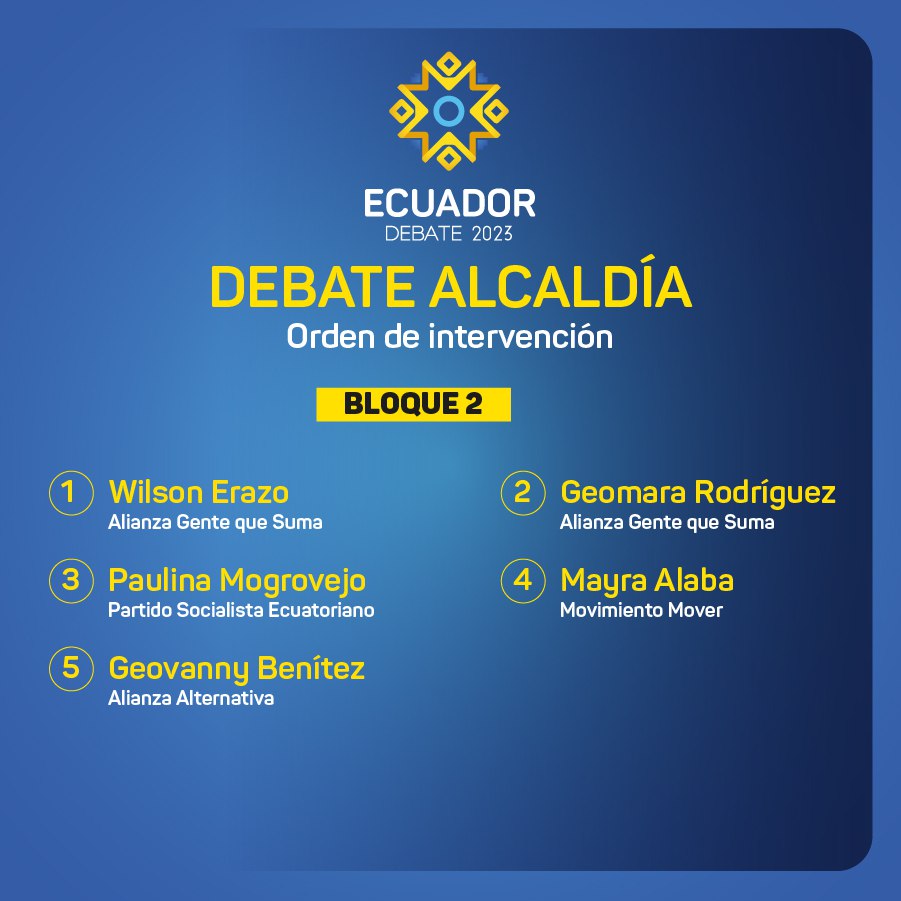 ECUADOR
DEBATE 2023

DEBATE ALCALDÍA
Orden de intervención

BLOQUE 2

1 Wilson Erazo
Alianza Gente que Suma

2 Geomara Rodríguez
Alianza Gente que Suma

3 Paulina Mogrovejo
Partido Socialista Ecuatoriano

4 Mayra Alaba
Movimiento Mover

5 Geovanny Benítez
Alianza Alternativa